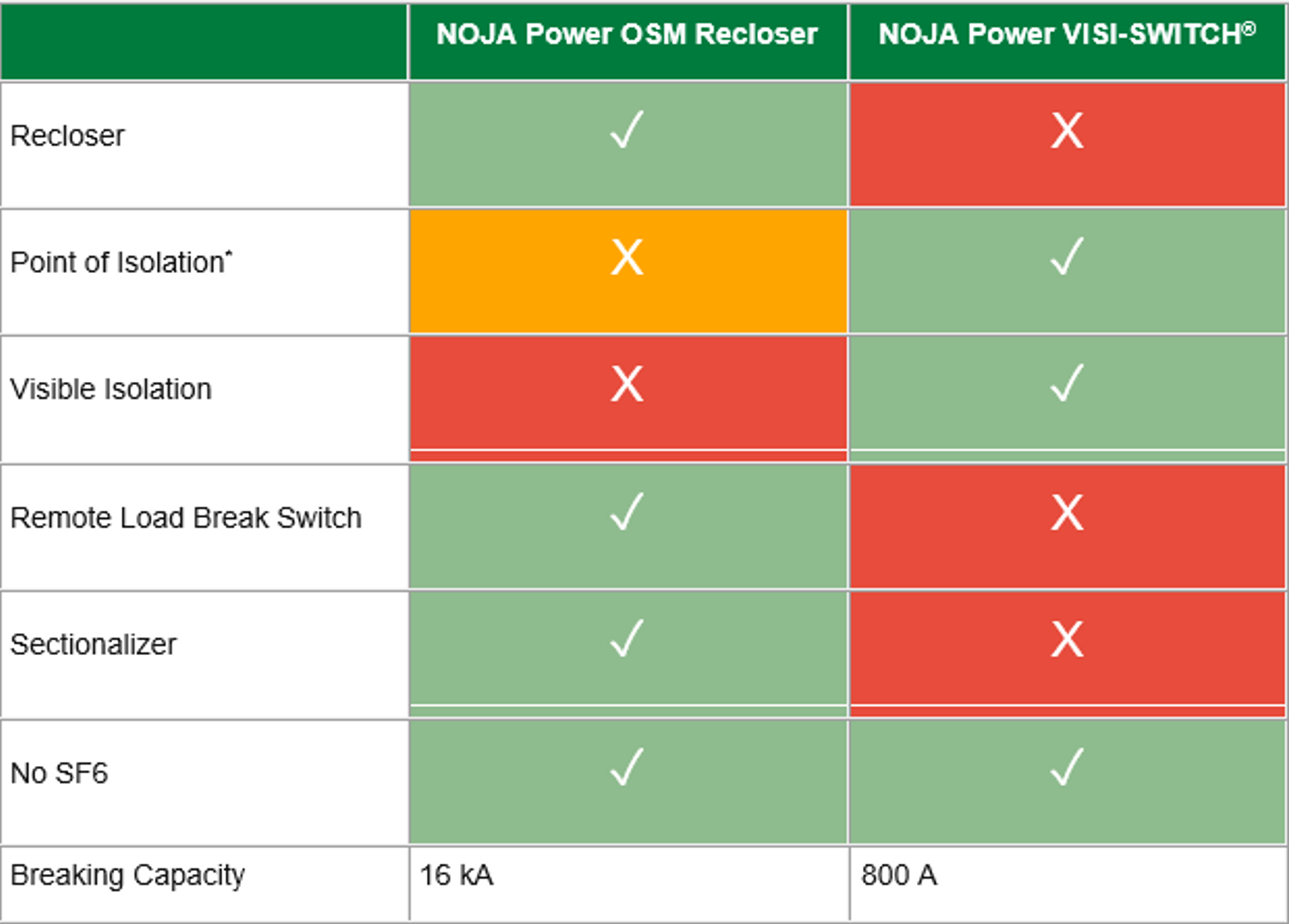 | | NOJA Power OSM Recloser | NOJA Power VISI-SWITCH® |
|---|---|---|
| Recloser | ✓ | X |
| Point of Isolation* | X | ✓ |
| Visible Isolation | X | ✓ |
| Remote Load Break Switch | ✓ | X |
| Sectionalizer | ✓ | X |
| No SF6 | ✓ | ✓ |
| Breaking Capacity | 16 kA | 800 A |